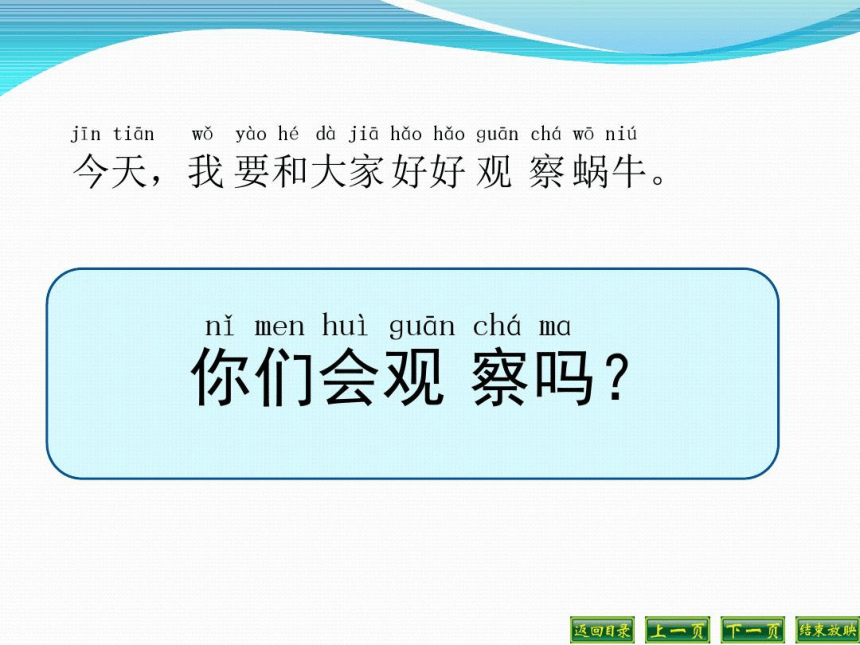 jīn tiān wǒ yào hé dà jiā hǎo hǎo guān chá wō niú
今天，我要和大家好好观察蜗牛。

nǐ men huì guān chá ma
你们会观察吗？

返回目录 上一页 下一页 结束放映